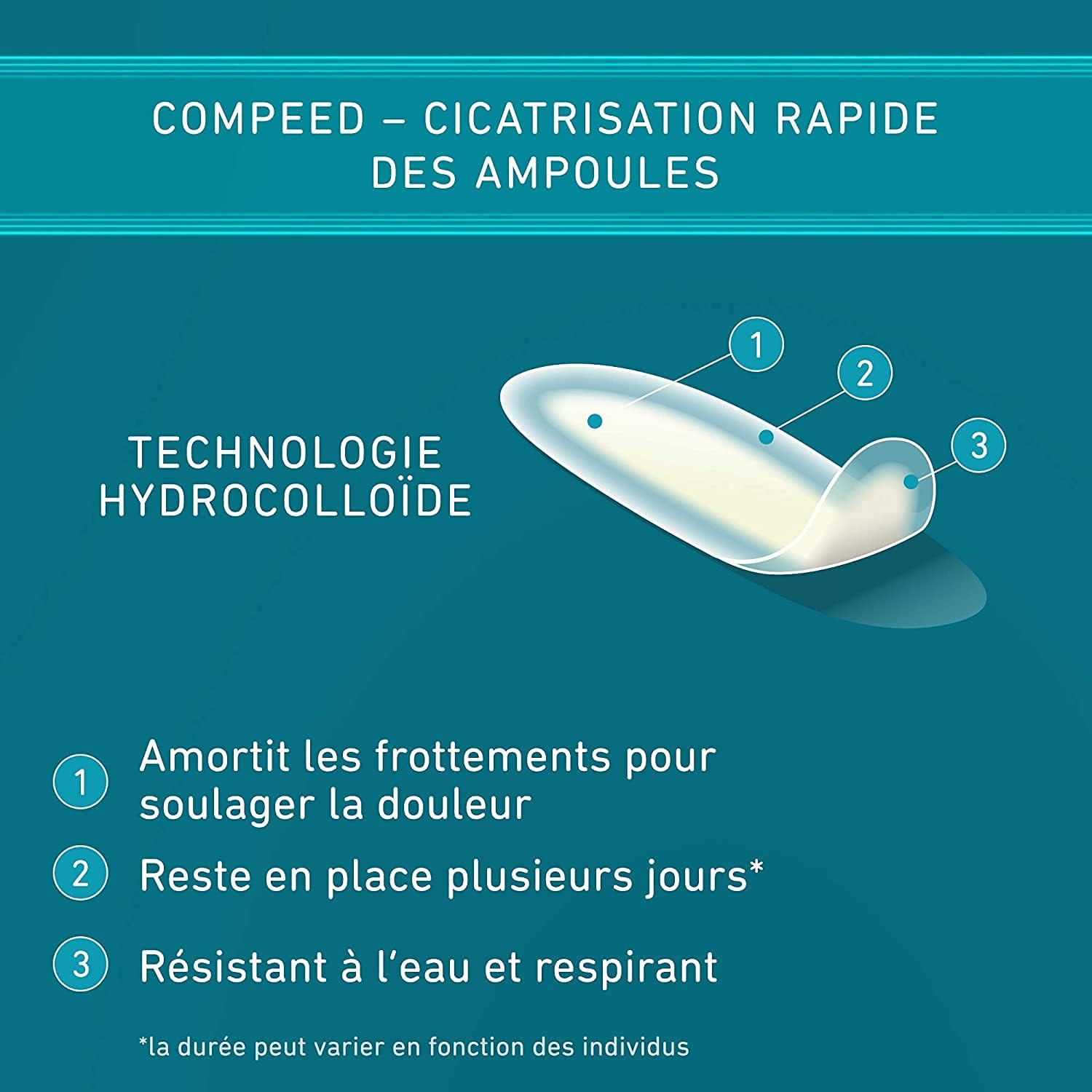 COMPEED – CICATRISATION RAPIDE DES AMPOULES

TECHNOLOGIE HYDROCOLLOÏDE

1

2

3

1 Amortit les frottements pour soulager la douleur

2 Reste en place plusieurs jours*

3 Résistant à l'eau et respirant

*la durée peut varier en fonction des individus